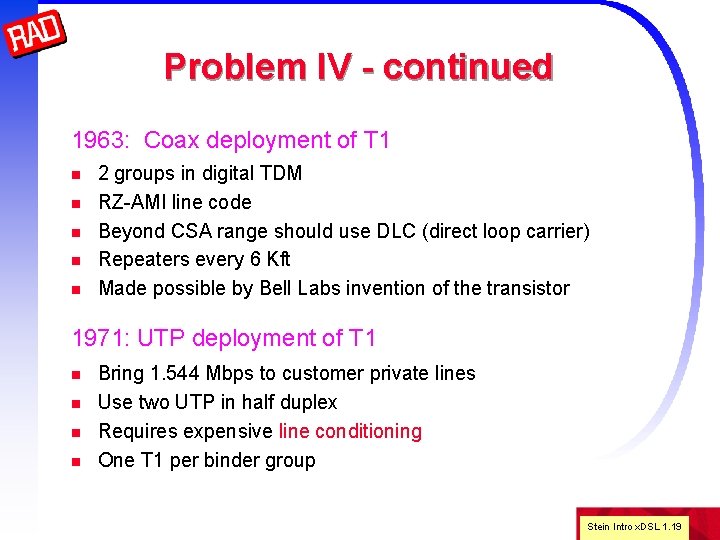 RAD

Problem IV - continued

1963: Coax deployment of T1

- 2 groups in digital TDM
- RZ-AMI line code
- Beyond CSA range should use DLC (direct loop carrier)
- Repeaters every 6 Kft
- Made possible by Bell Labs invention of the transistor

1971: UTP deployment of T1

- Bring 1.544 Mbps to customer private lines
- Use two UTP in half duplex
- Requires expensive line conditioning
- One T1 per binder group

Stein Intro xDSL 1.19